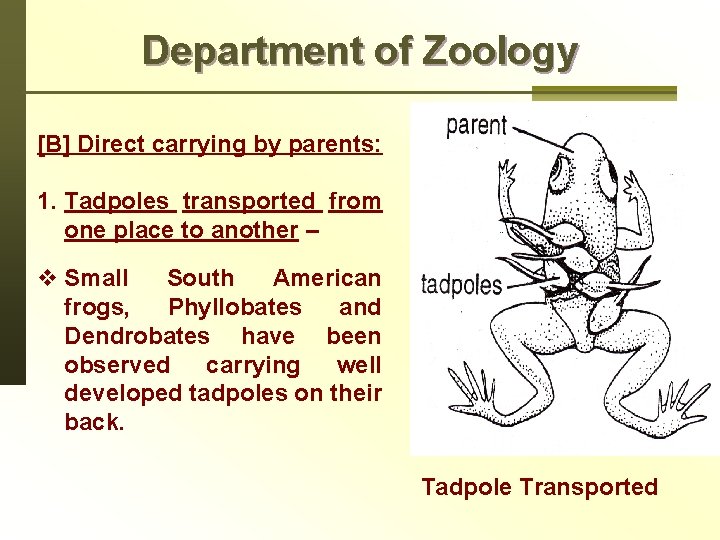 Department of Zoology

[B] Direct carrying by parents:

1. Tadpoles transported from one place to another –

❖ Small South American frogs, Phyllobates and Dendrobates have been observed carrying well developed tadpoles on their back.

parent

tadpoles

Tadpole Transported